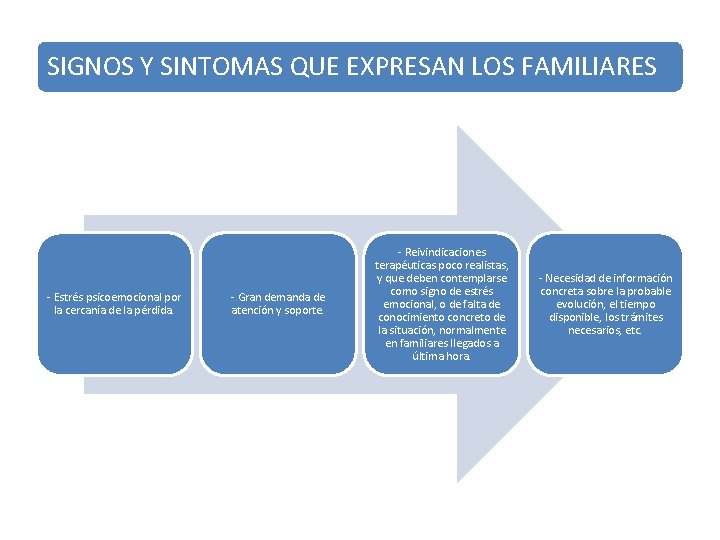 SIGNOS Y SINTOMAS QUE EXPRESAN LOS FAMILIARES

- Estrés psicoemocional por la cercanía de la pérdida.

- Gran demanda de atención y soporte.

- Reivindicaciones terapéuticas poco realistas, y que deben contemplarse como signo de estrés emocional, o de falta de conocimiento concreto de la situación, normalmente en familiares llegados a última hora.

- Necesidad de información concreta sobre la probable evolución, el tiempo disponible, los trámites necesarios, etc.